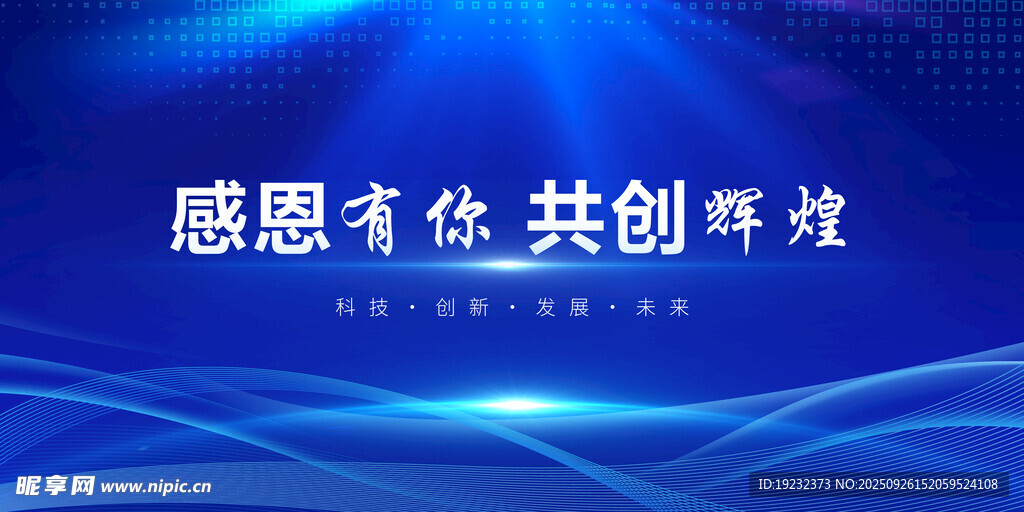 感恩有你 共创辉煌

科技 · 创新 · 发展 · 未来

昵享网 www.nipic.cn

ID:19232373 NO:20250926152059524108